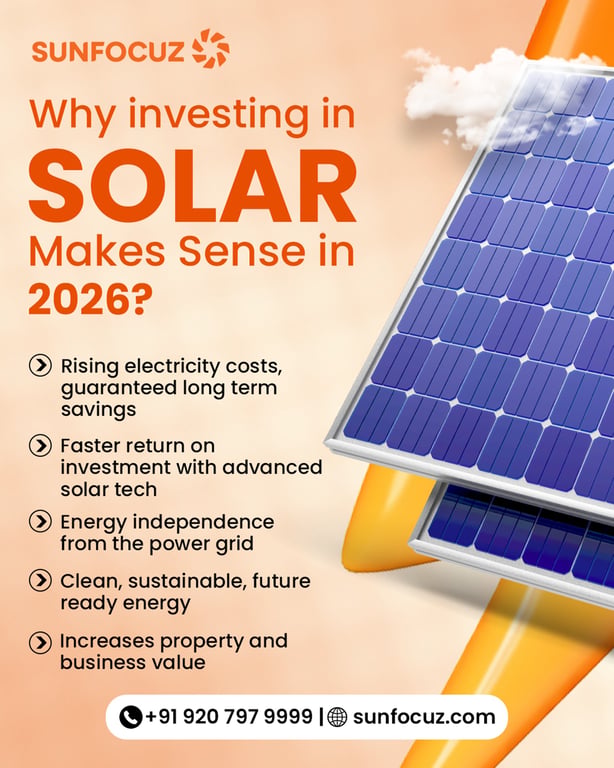 SUNFOCUZ

Why investing in SOLAR Makes Sense in 2026?

Rising electricity costs, guaranteed long term savings

Faster return on investment with advanced solar tech

Energy independence from the power grid

Clean, sustainable, future ready energy

Increases property and business value

+91 920 797 9999 | sunfocuz.com